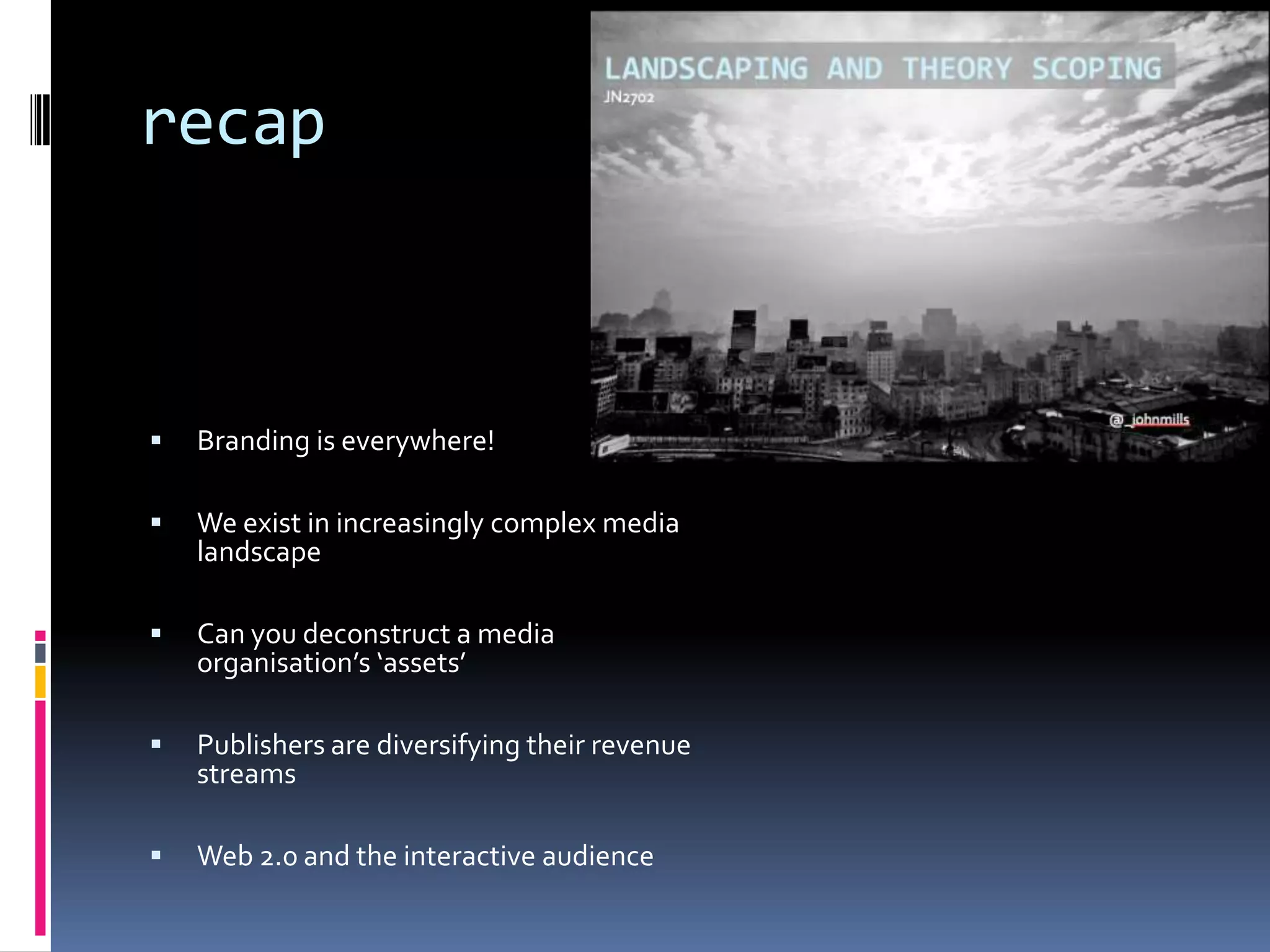 recap

LANDSCAPING AND THEORY SCOPING
JN2702

@_johnmills

▪ Branding is everywhere!

▪ We exist in increasingly complex media landscape

▪ Can you deconstruct a media organisation's 'assets'

▪ Publishers are diversifying their revenue streams

▪ Web 2.0 and the interactive audience